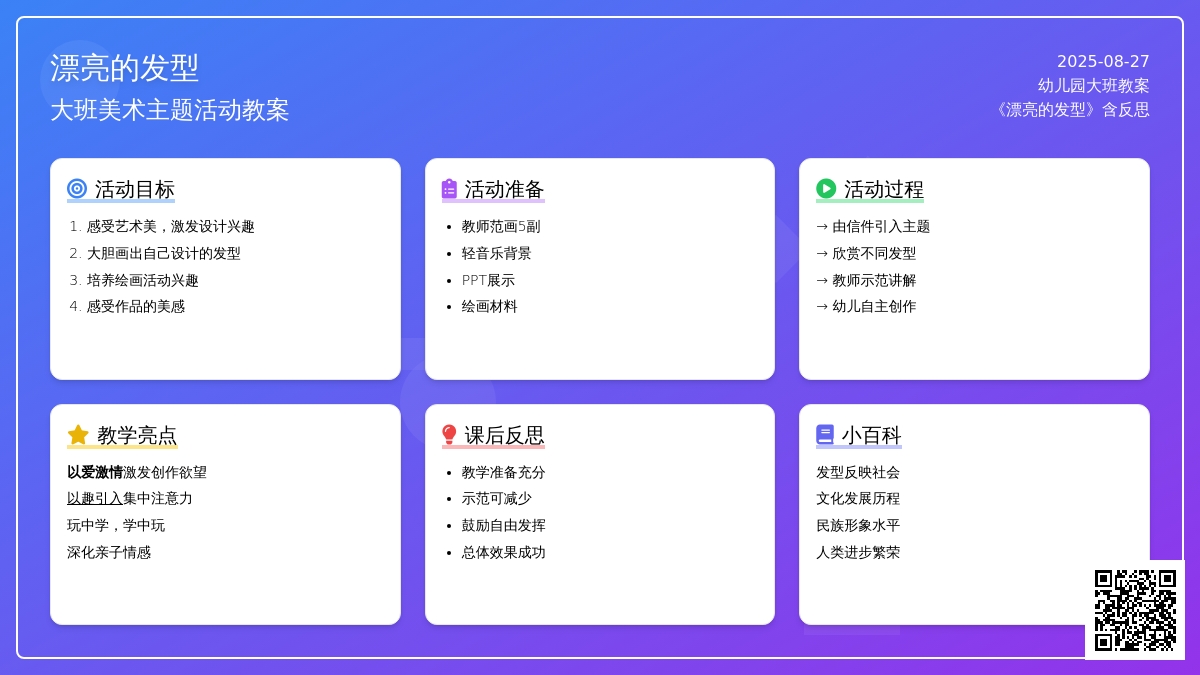 漂亮的发型
大班美术主题活动教案

2025-08-27
幼儿园大班教案
《漂亮的发型》含反思

活动目标
1. 感受艺术美，激发设计兴趣
2. 大胆画出自己设计的发型
3. 培养绘画活动兴趣
4. 感受作品的美感

活动准备
• 教师范画5副
• 轻音乐背景
• PPT展示
• 绘画材料

活动过程
→ 由信件引入主题
→ 欣赏不同发型
→ 教师示范讲解
→ 幼儿自主创作

教学亮点
以爱激情激发创作欲望
以趣引入集中注意力
玩中学，学中玩
深化亲子情感

课后反思
• 教学准备充分
• 示范可减少
• 鼓励自由发挥
• 总体效果成功

小百科
发型反映社会
文化发展历程
民族形象水平
人类进步繁荣